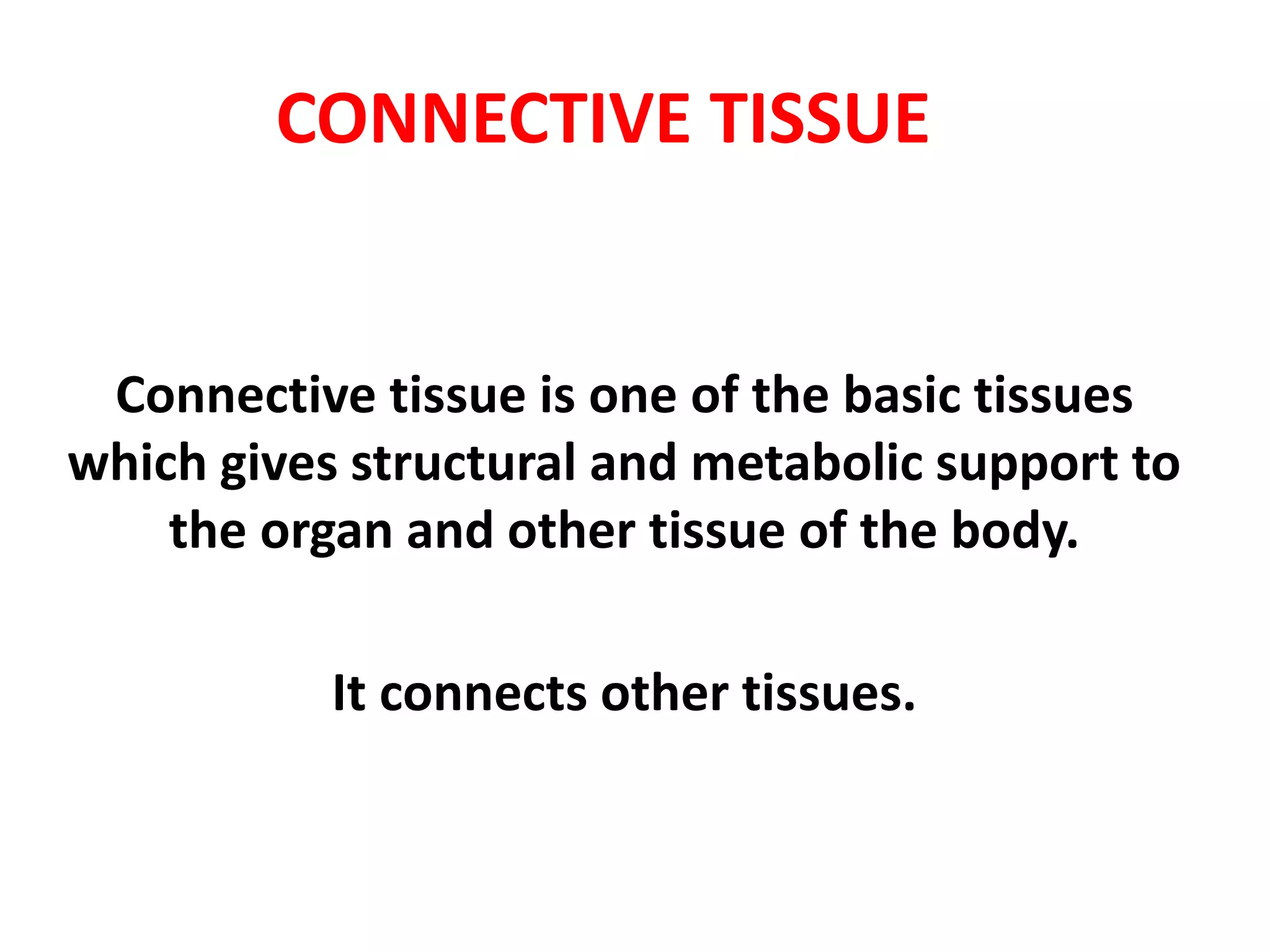 CONNECTIVE TISSUE

Connective tissue is one of the basic tissues which gives structural and metabolic support to the organ and other tissue of the body.

It connects other tissues.